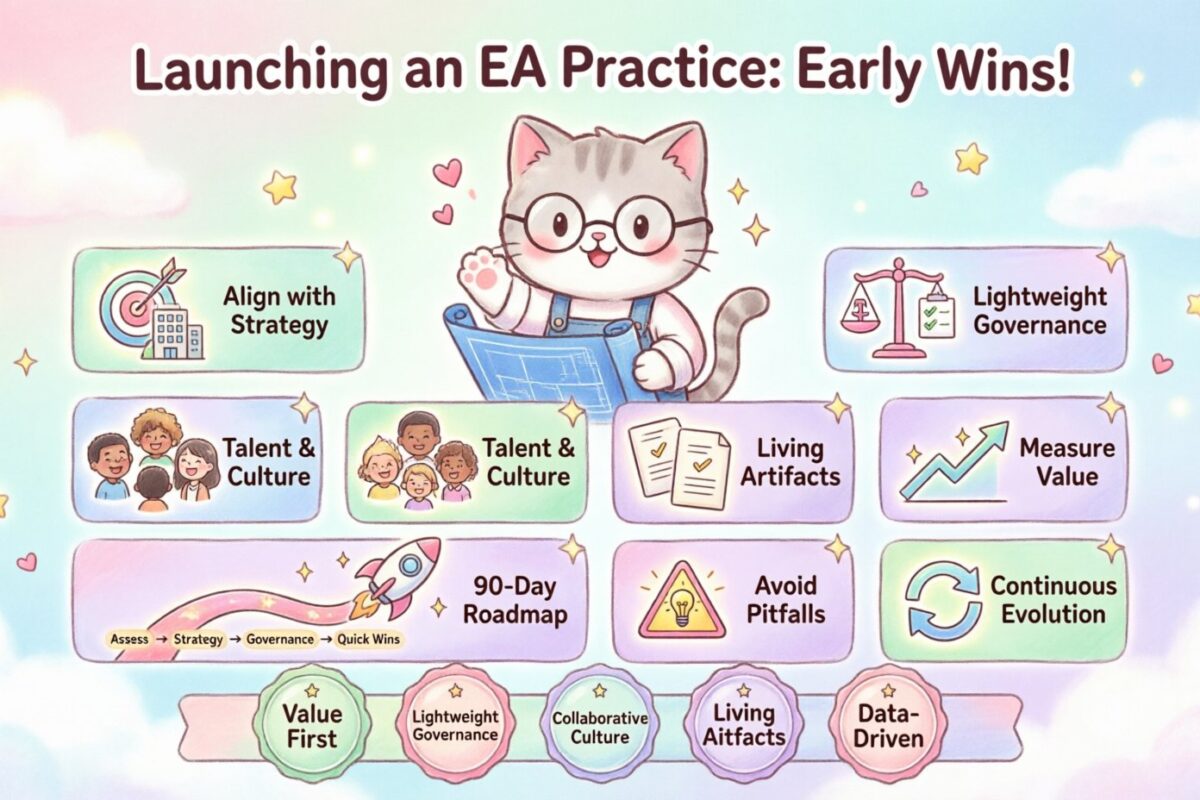 Launching an EA Practice: Early Wins!

Align with Strategy

Lightweight Governance

Talent & Culture

Talent & Culture

Living Artifacts

Measure Value

90-Day Roadmap

Assess → Strategy → Governance → Quick Wins

Avoid Pitfalls

Continuous Evolution

Value First

Lightweight Governance

Collaborative Culture

Living Aitfacts

Data-Driven